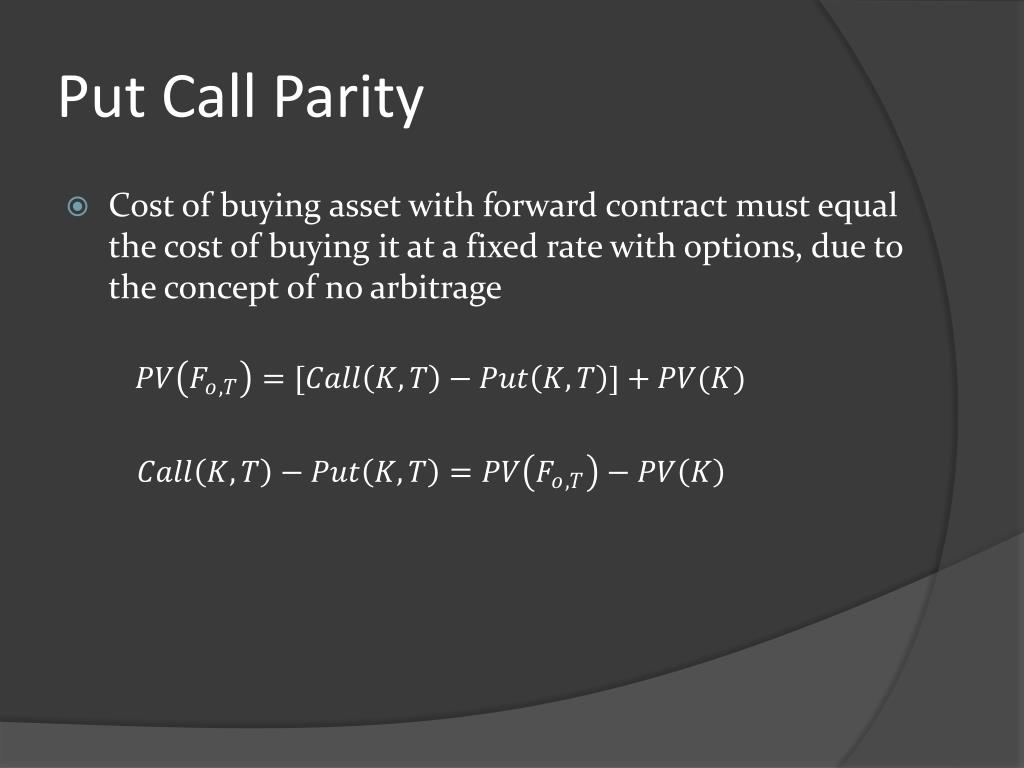 Put Call Parity

Cost of buying asset with forward contract must equal the cost of buying it at a fixed rate with options, due to the concept of no arbitrage

$PV(F_{o,T}) = [Call(K,T) - Put(K,T)] + PV(K)$

$Call(K,T) - Put(K,T) = PV(F_{o,T}) - PV(K)$